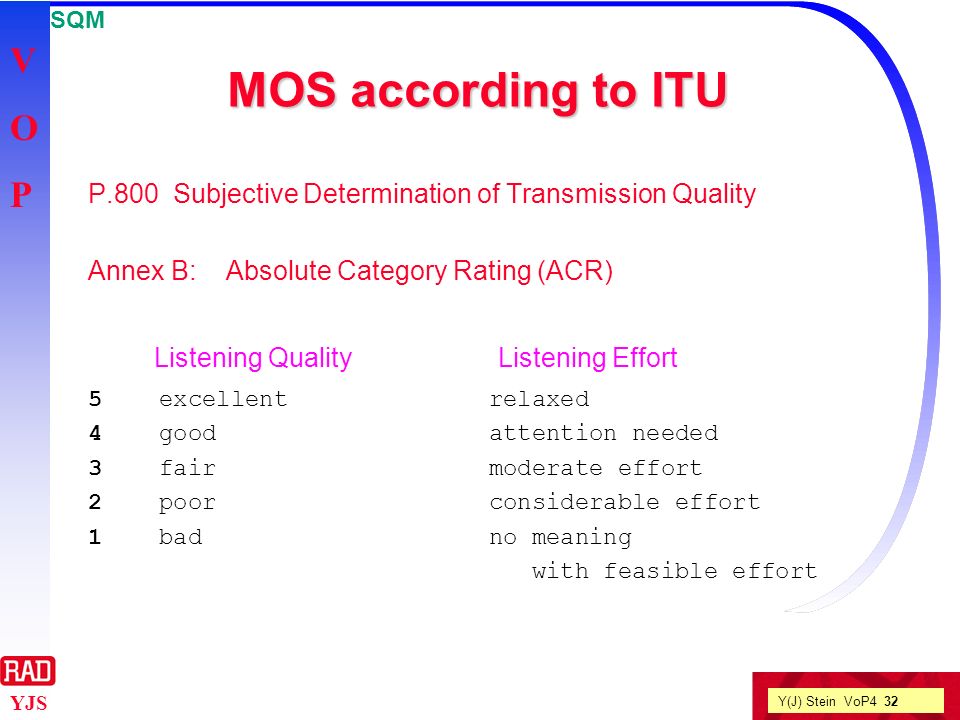 SQM

V
O
P

MOS according to ITU

P.800 Subjective Determination of Transmission Quality

Annex B: Absolute Category Rating (ACR)

| | Listening Quality | Listening Effort |
|---|---|---|
| 5 | excellent | relaxed |
| 4 | good | attention needed |
| 3 | fair | moderate effort |
| 2 | poor | considerable effort |
| 1 | bad | no meaning with feasible effort |

RAD
YJS

Y(J) Stein VoP4 32